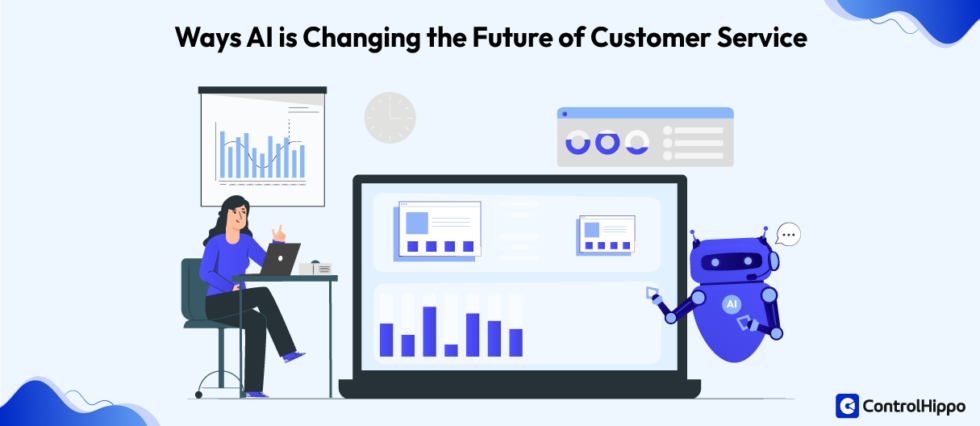 Ways AI is Changing the Future of Customer Service

AI

ControlHippo